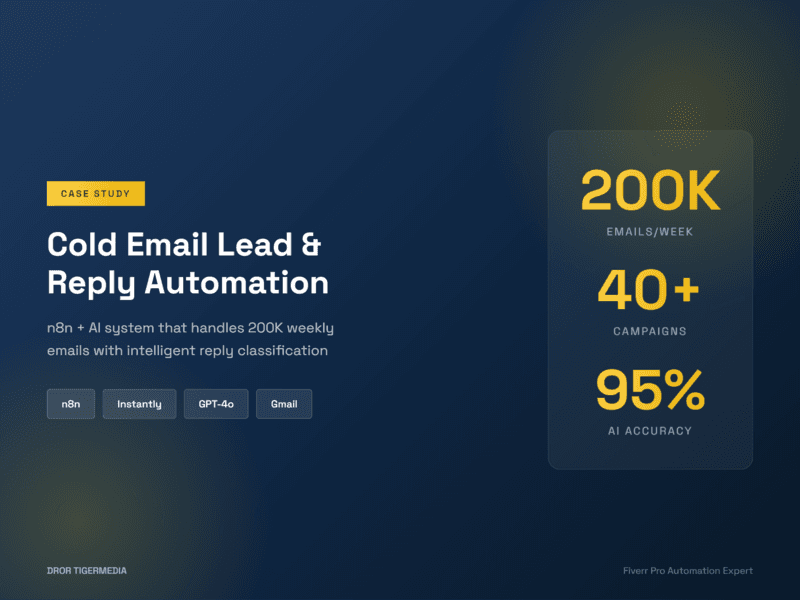 CASE STUDY

Cold Email Lead & Reply Automation

n8n + AI system that handles 200K weekly emails with intelligent reply classification

n8n

Instantly

GPT-4o

Gmail

200K
EMAILS/WEEK

40+
CAMPAIGNS

95%
AI ACCURACY

DROR TIGERMEDIA

Fiverr Pro Automation Expert